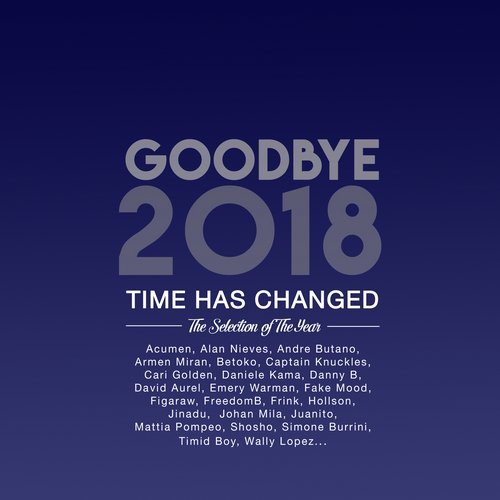 GOODBYE
2018
TIME HAS CHANGED
The Selection of The Year

Acumen, Alan Nieves, Andre Butano, Armen Miran, Betoko, Captain Knuckles, Cari Golden, Daniele Kama, Danny B, David Aurel, Emery Warman, Fake Mood, Figaraw, FreedomB, Frink, Hollson, Jinadu, Johan Mila, Juanito, Mattia Pompeo, Shosho, Simone Burrini, Timid Boy, Wally Lopez...